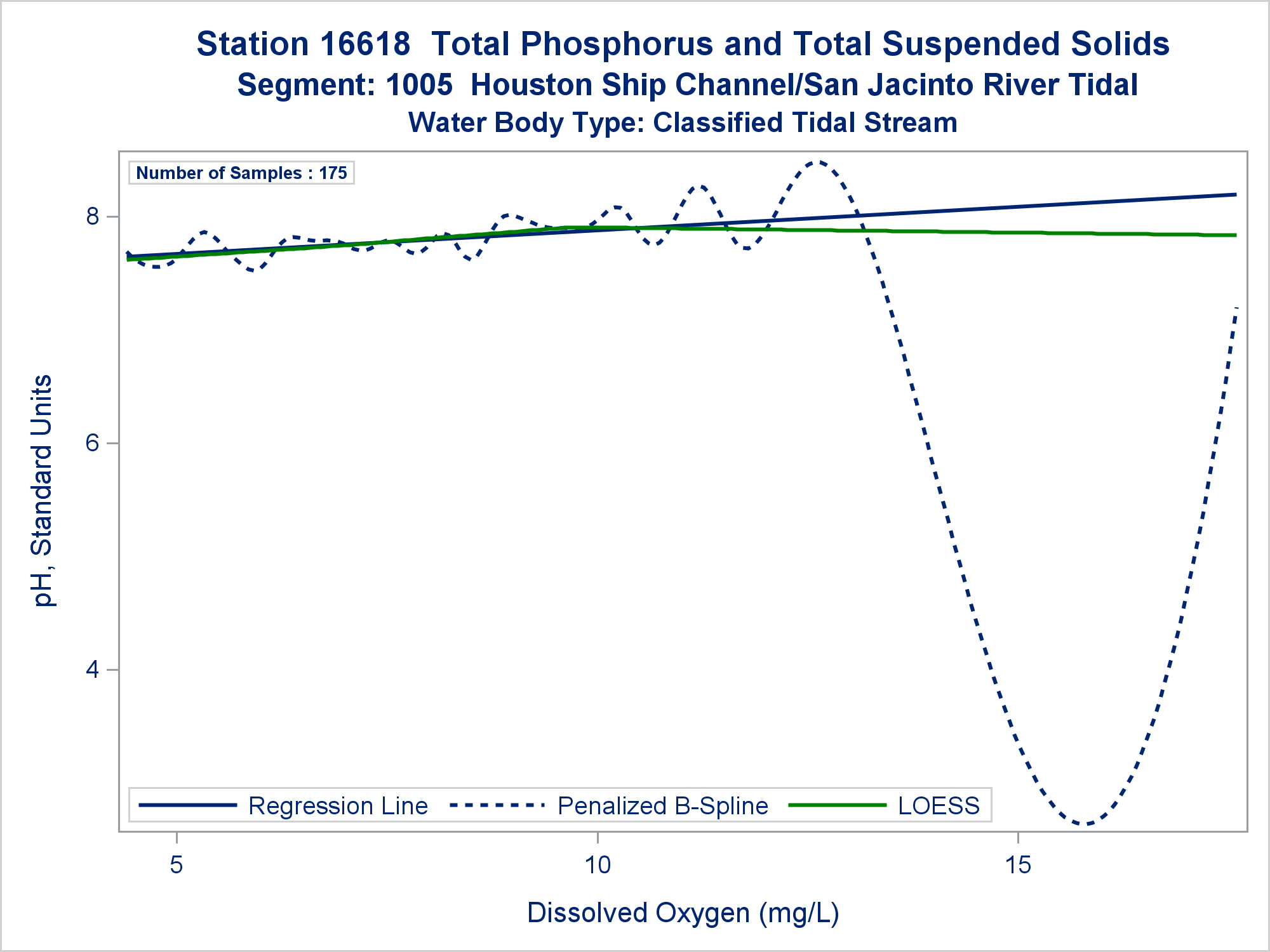 Station 16618  Total Phosphorus and Total Suspended Solids
Segment: 1005  Houston Ship Channel/San Jacinto River Tidal
Water Body Type: Classified Tidal Stream

Number of Samples : 175

pH, Standard Units

8
6
4

Regression Line
Penalized B-Spline
LOESS

5
10
15

Dissolved Oxygen (mg/L)